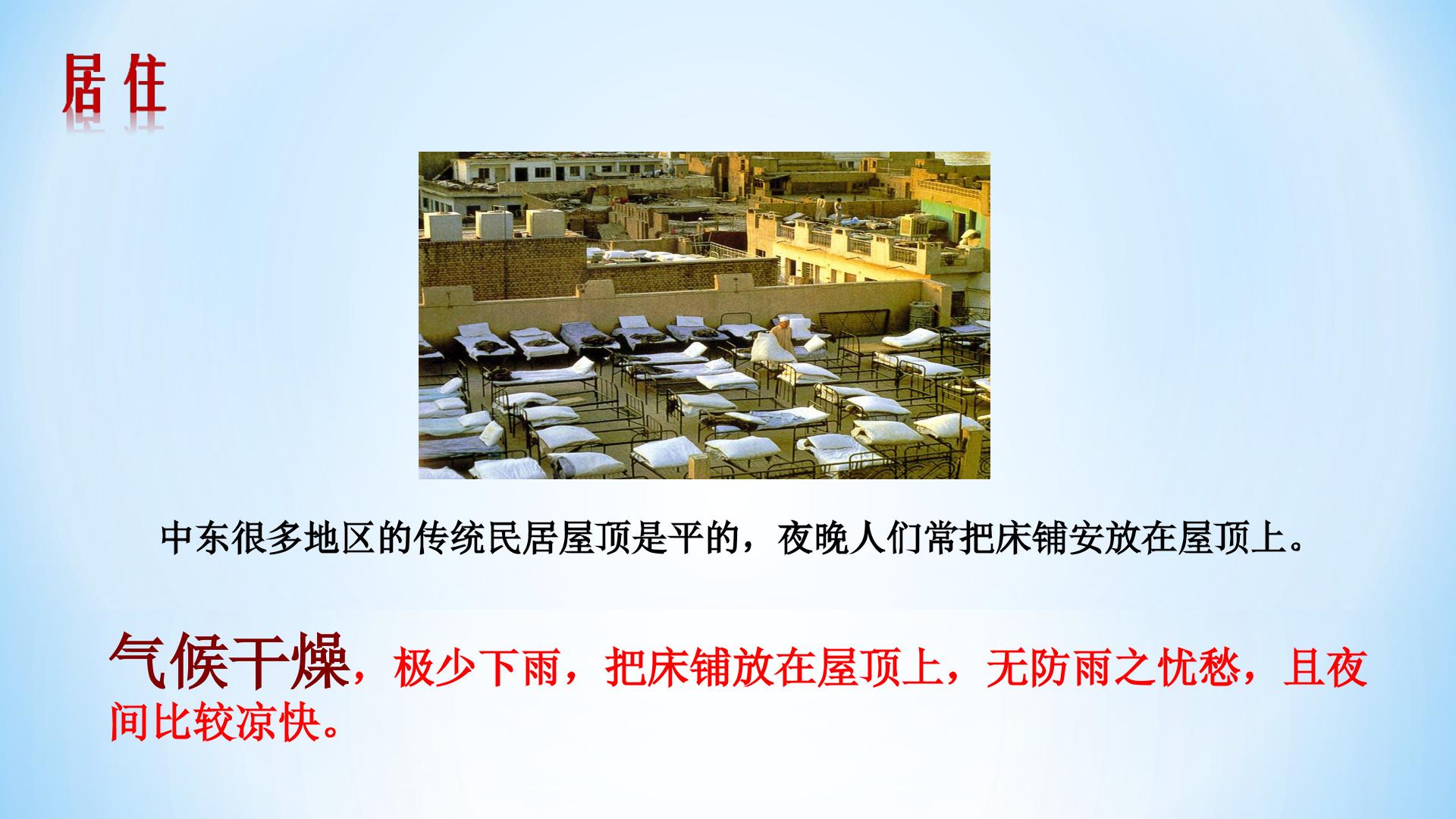 居住

中东很多地区的传统民居屋顶是平的，夜晚人们常把床铺安放在屋顶上。

气候干燥，极少下雨，把床铺放在屋顶上，无防雨之忧愁，且夜间比较凉快。